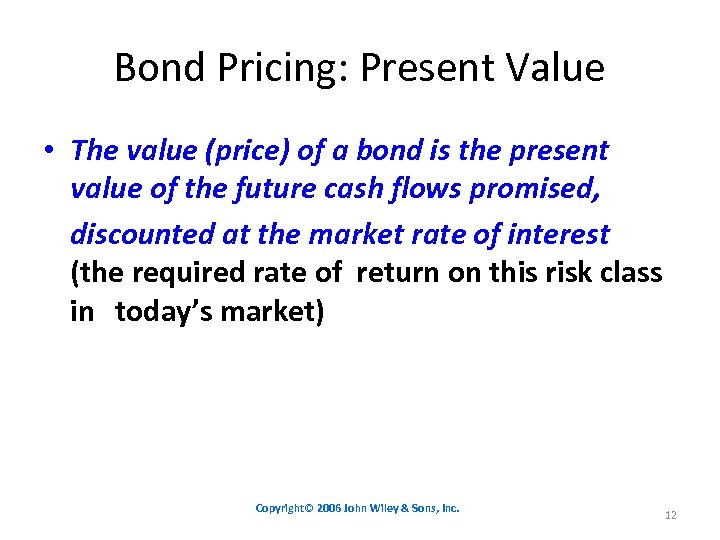 Bond Pricing: Present Value

• The value (price) of a bond is the present value of the future cash flows promised, discounted at the market rate of interest (the required rate of return on this risk class in today's market)

Copyright© 2006 John Wiley & Sons, Inc.

12